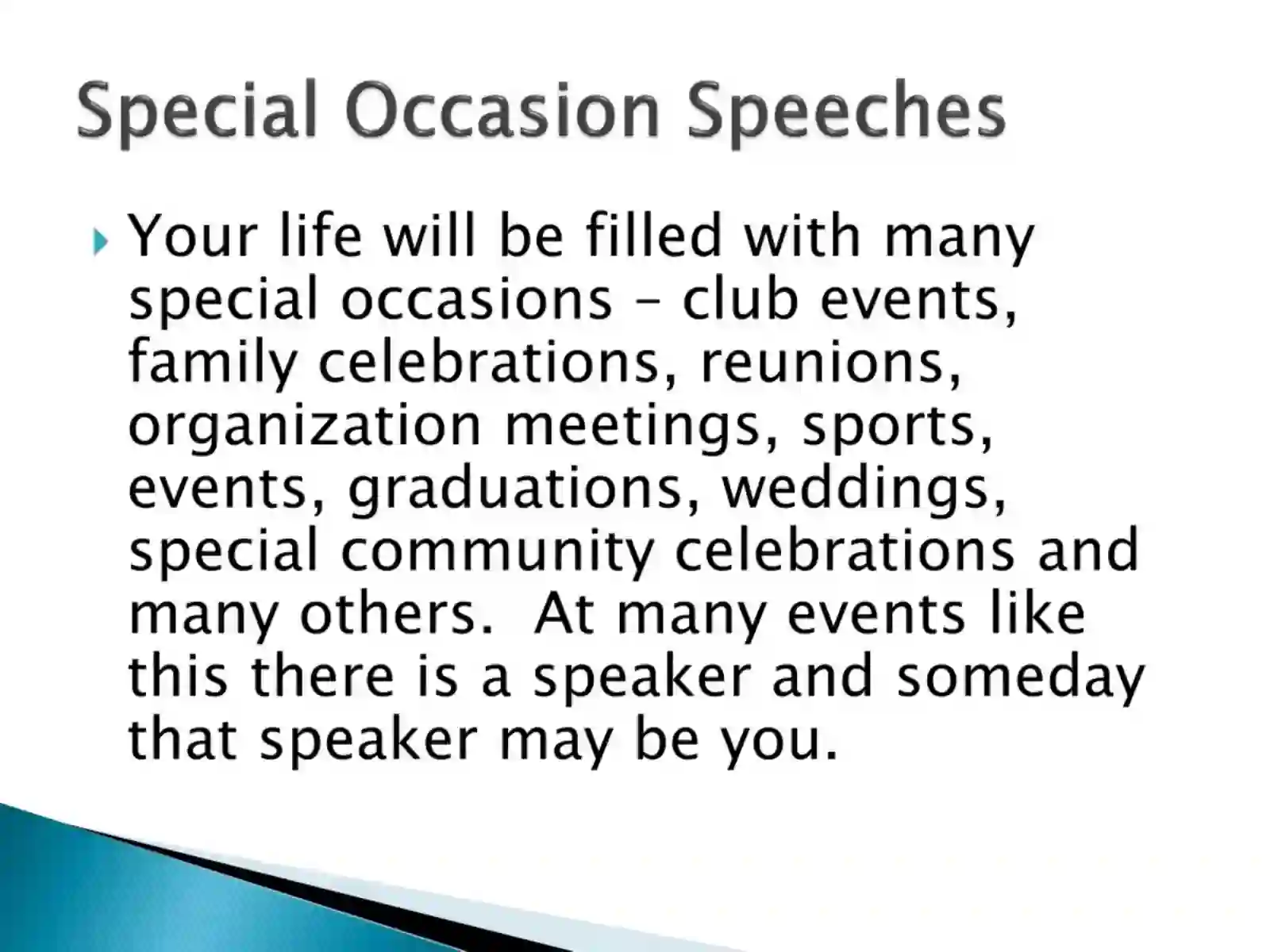 Special Occasion Speeches

Your life will be filled with many special occasions – club events, family celebrations, reunions, organization meetings, sports, events, graduations, weddings, special community celebrations and many others.  At many events like this there is a speaker and someday that speaker may be you.